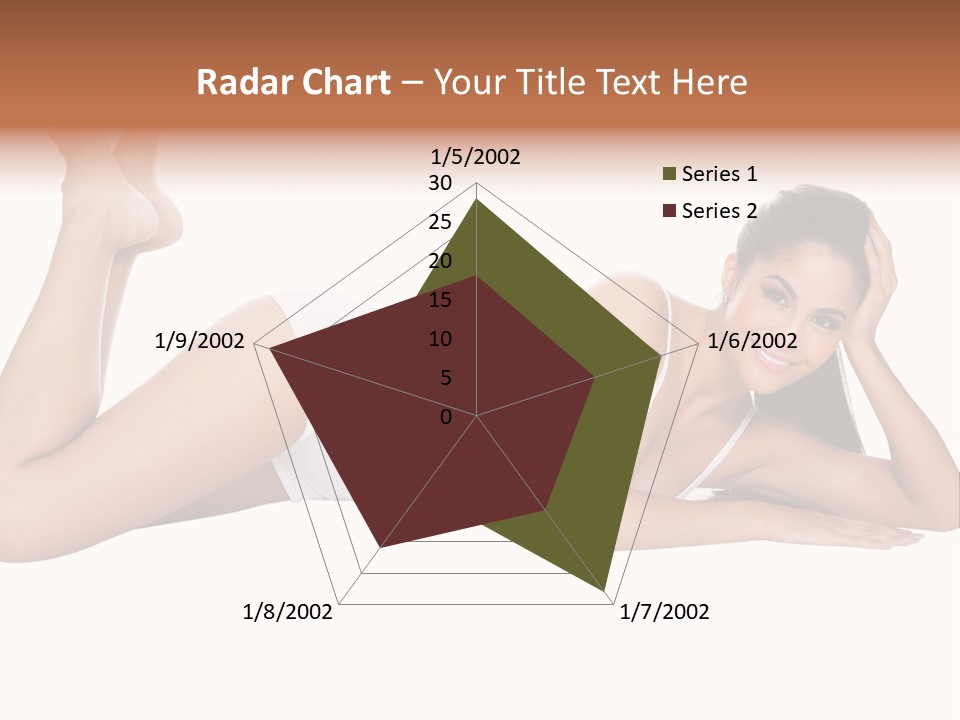 Radar Chart – Your Title Text Here

1/5/2002

30
25
20
15
10
5
0

1/6/2002
1/7/2002
1/8/2002
1/9/2002

Series 1
Series 2